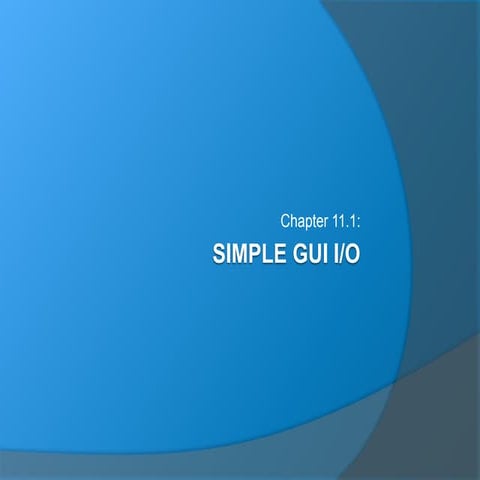 Chapter 11.1:

SIMPLE GUI I/O